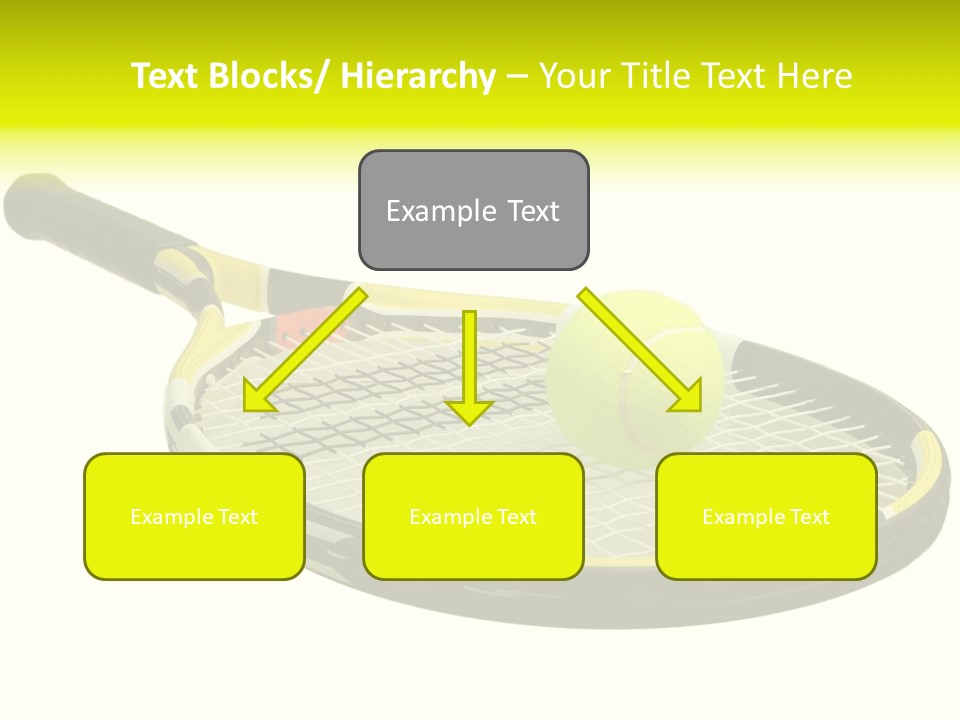 Text Blocks/ Hierarchy – Your Title Text Here

Example Text

Example Text

Example Text

Example Text